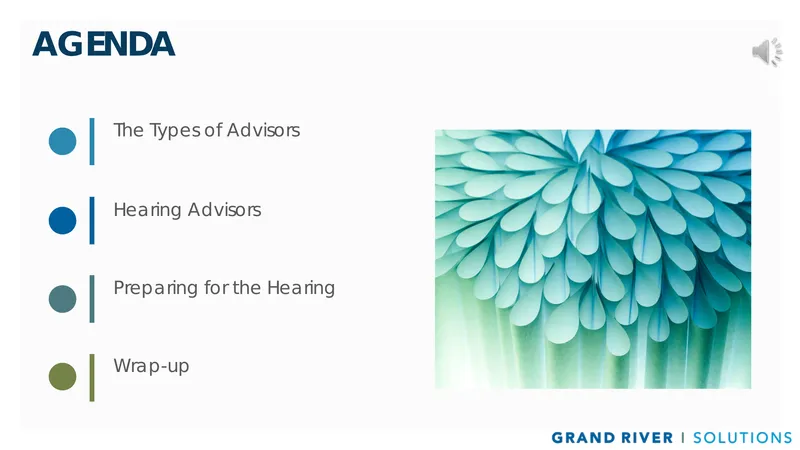 AGENDA

The Types of Advisors

Hearing Advisors

Preparing for the Hearing

Wrap-up

GRAND RIVER | SOLUTIONS